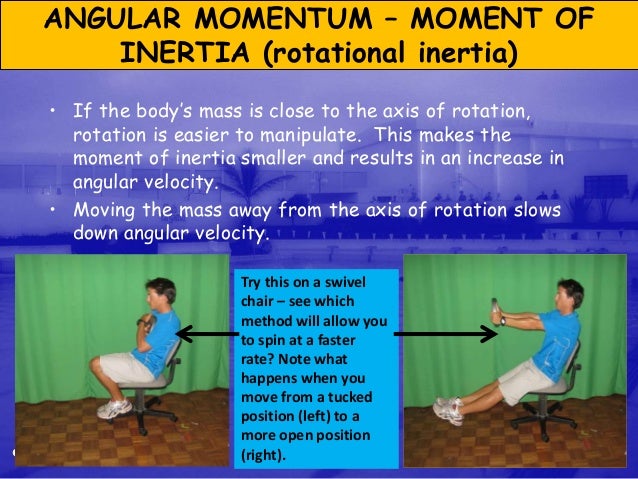 ANGULAR MOMENTUM – MOMENT OF INERTIA (rotational inertia)

• If the body's mass is close to the axis of rotation, rotation is easier to manipulate. This makes the moment of inertia smaller and results in an increase in angular velocity.

• Moving the mass away from the axis of rotation slows down angular velocity.

Try this on a swivel chair – see which method will allow you to spin at a faster rate? Note what happens when you move from a tucked position (left) to a more open position (right).